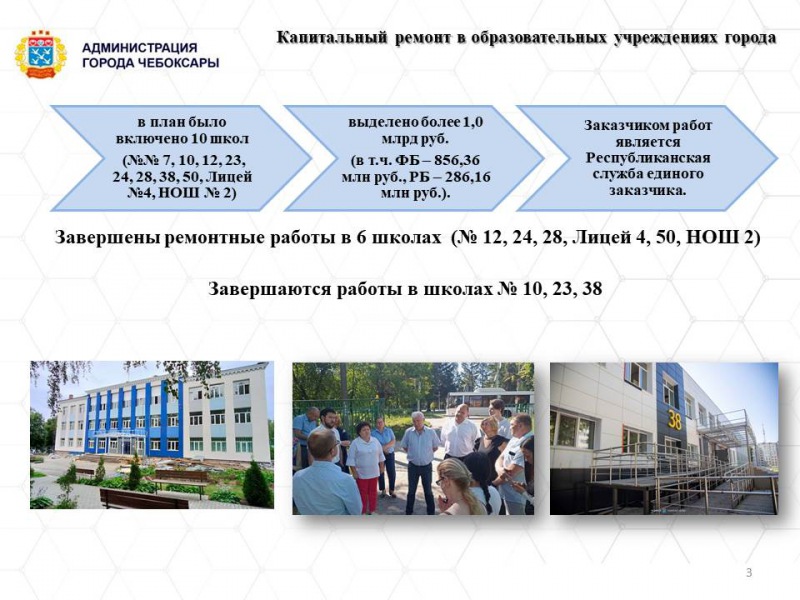 АДМИНИСТРАЦИЯ
ГОРОДА ЧЕБОКСАРЫ

Капитальный ремонт в образовательных учреждениях города

в план было включено 10 школ
(№№ 7, 10, 12, 23, 24, 28, 38, 50, Лицей №4, НОШ № 2)

выделено более 1,0 млрд руб.
(в т.ч. ФБ – 856,36 млн руб., РБ – 286,16 млн руб.).

Заказчиком работ является Республиканская служба единого заказчика.

Завершены ремонтные работы в 6 школах (№ 12, 24, 28, Лицей 4, 50, НОШ 2)

Завершаются работы в школах № 10, 23, 38

38

3